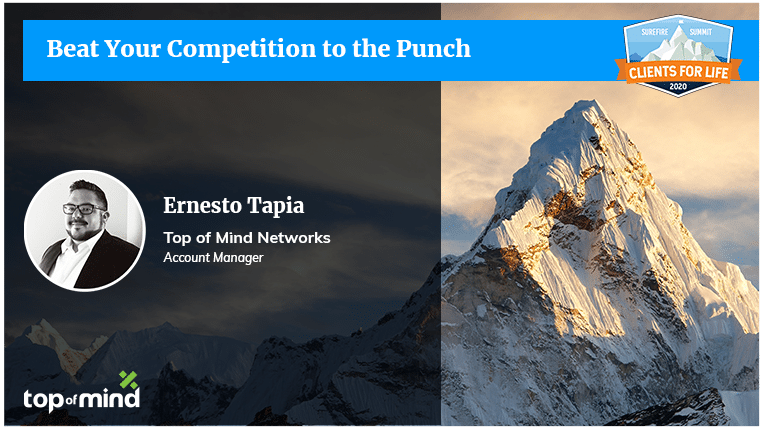 Beat Your Competition to the Punch

SUREFIRE SUMMIT
CLIENTS FOR LIFE
2020

Ernesto Tapia
Top of Mind Networks
Account Manager

top of mind